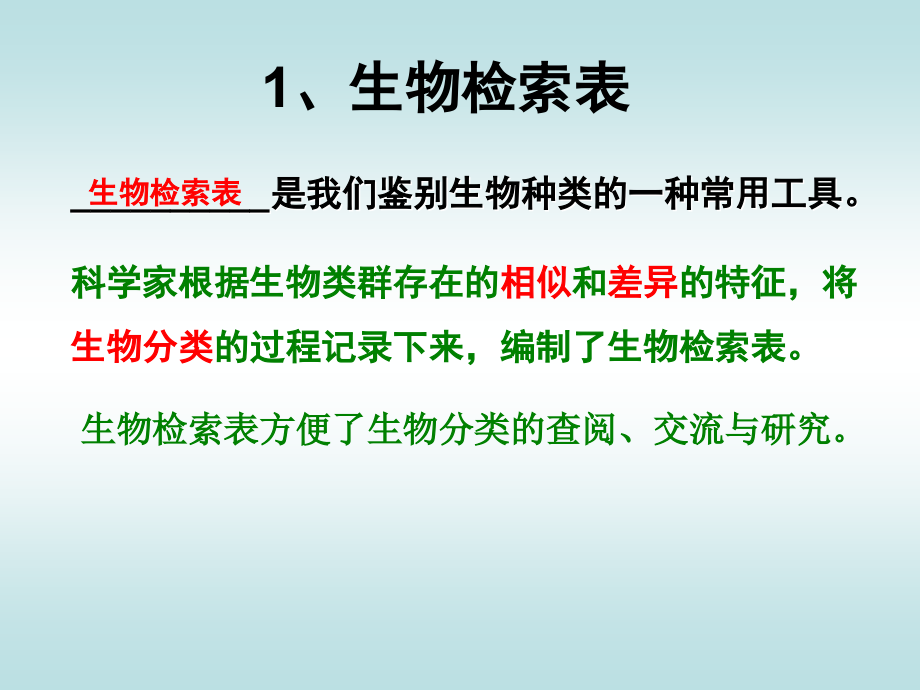 1、生物检索表

生物检索表是我们鉴别生物种类的一种常用工具。

科学家根据生物类群存在的相似和差异的特征，将生物分类的过程记录下来，编制了生物检索表。

生物检索表方便了生物分类的查阅、交流与研究。